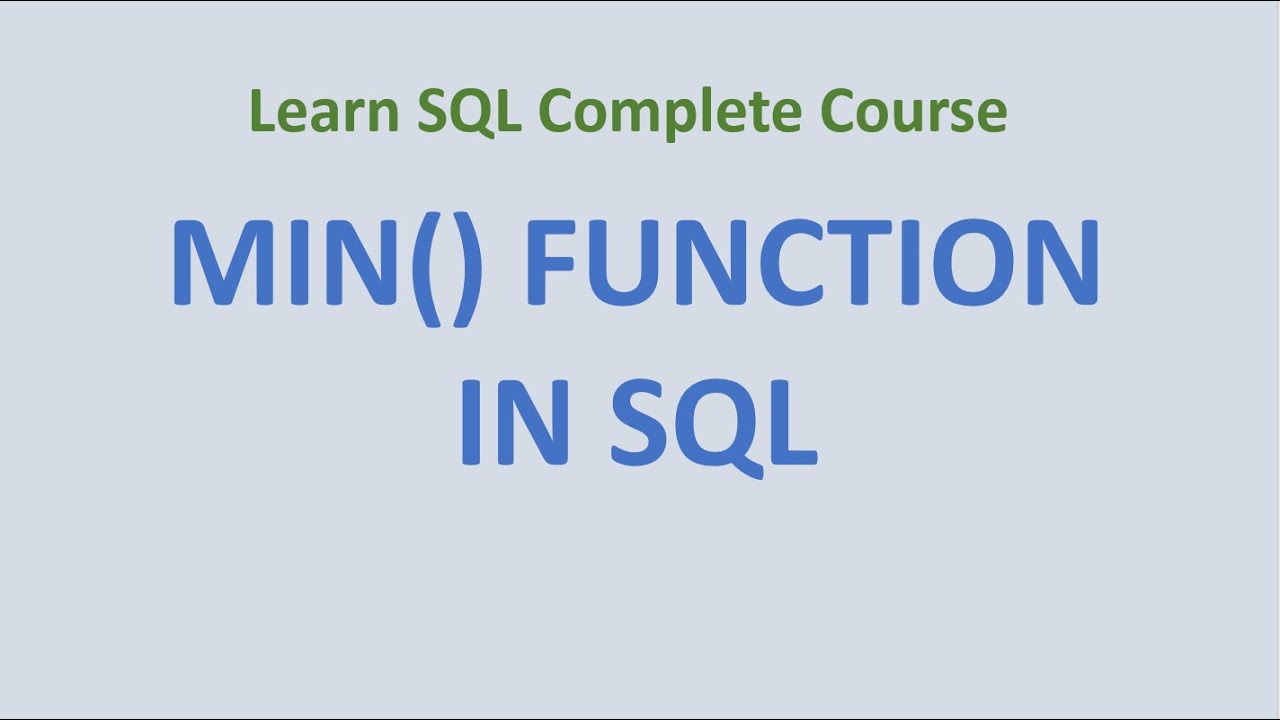 Learn SQL Complete Course

MIN() FUNCTION IN SQL